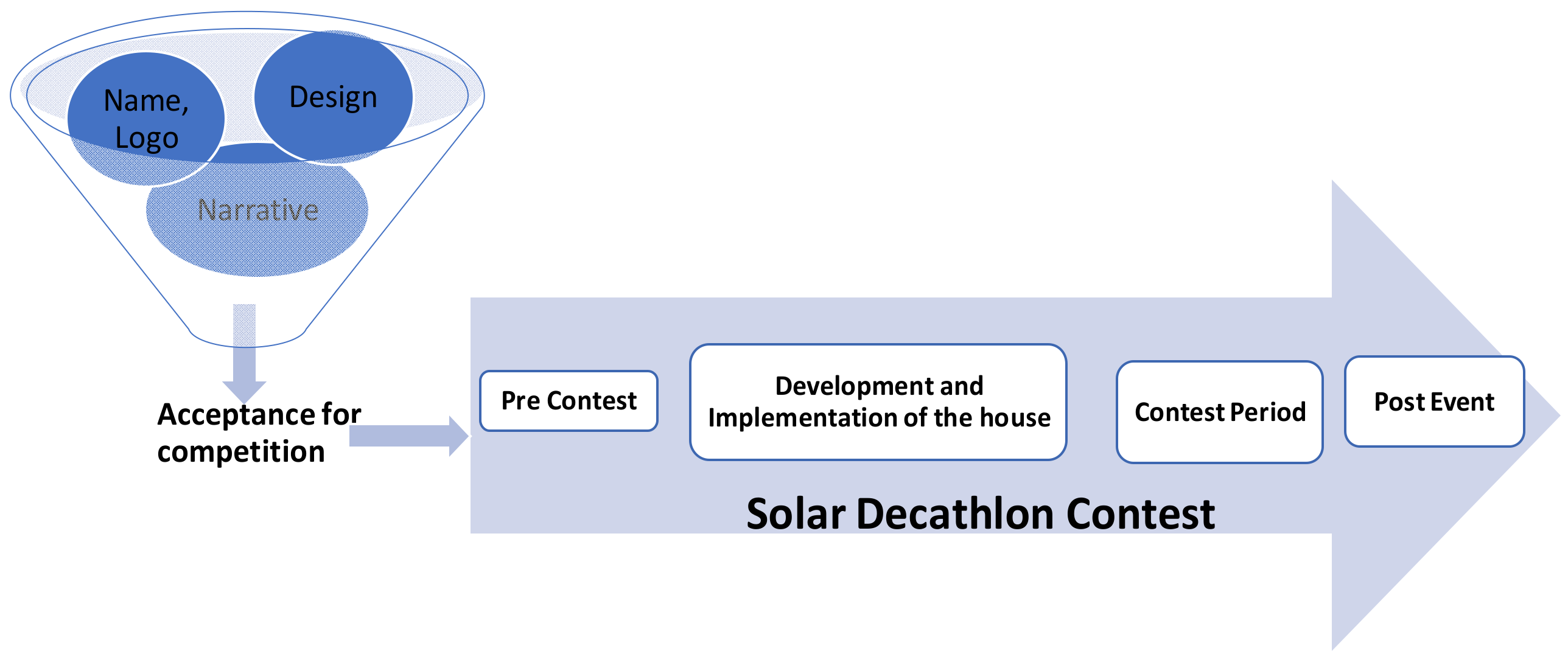 Name, Logo

Design

Narrative

Acceptance for competition

Pre Contest

Development and Implementation of the house

Contest Period

Post Event

Solar Decathlon Contest